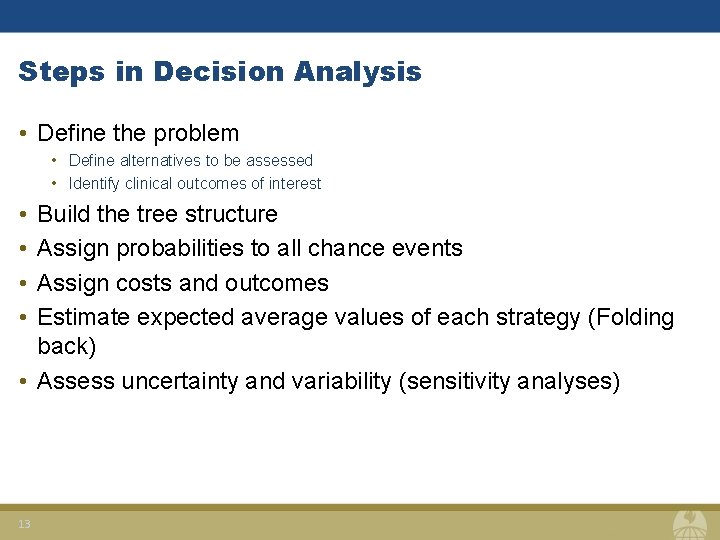 Steps in Decision Analysis

• Define the problem
  • Define alternatives to be assessed
  • Identify clinical outcomes of interest
• Build the tree structure
• Assign probabilities to all chance events
• Assign costs and outcomes
• Estimate expected average values of each strategy (Folding back)
• Assess uncertainty and variability (sensitivity analyses)

13